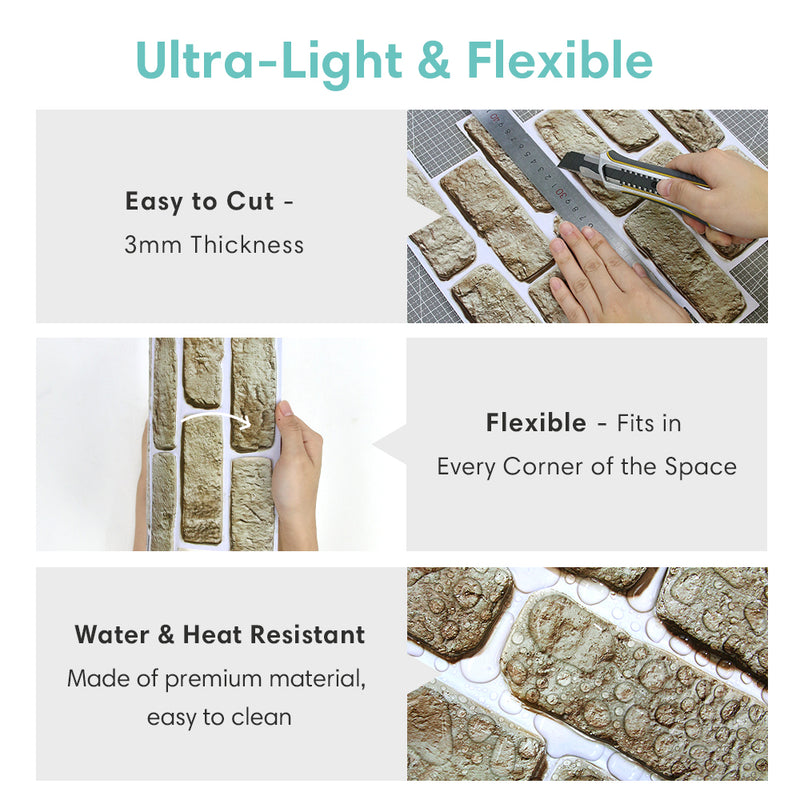 Ultra-Light & Flexible

Easy to Cut -
3mm Thickness

Flexible - Fits in
Every Corner of the Space

Water & Heat Resistant
Made of premium material,
easy to clean